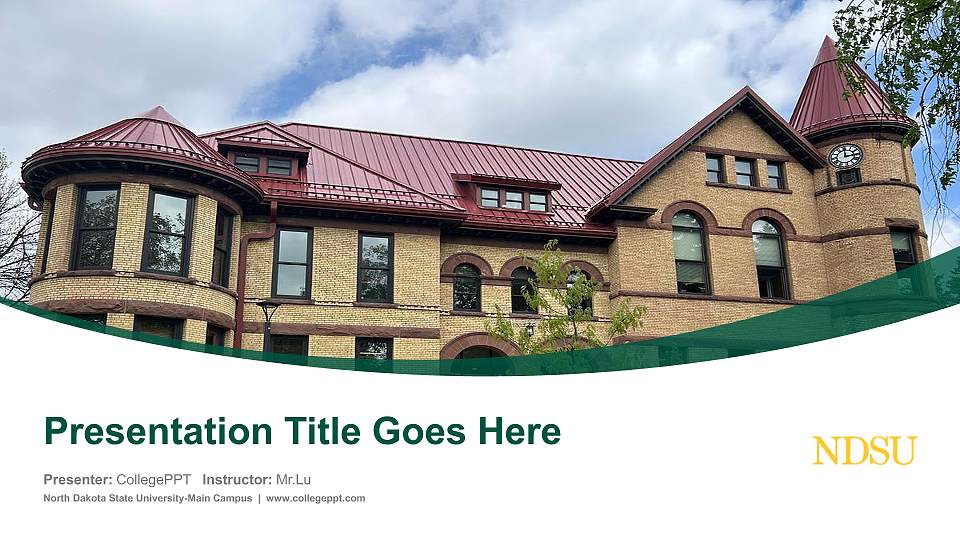 Presentation Title Goes Here

NDSU

Presenter: CollegePPT Instructor: Mr.Lu
North Dakota State University-Main Campus | www.collegeppt.com